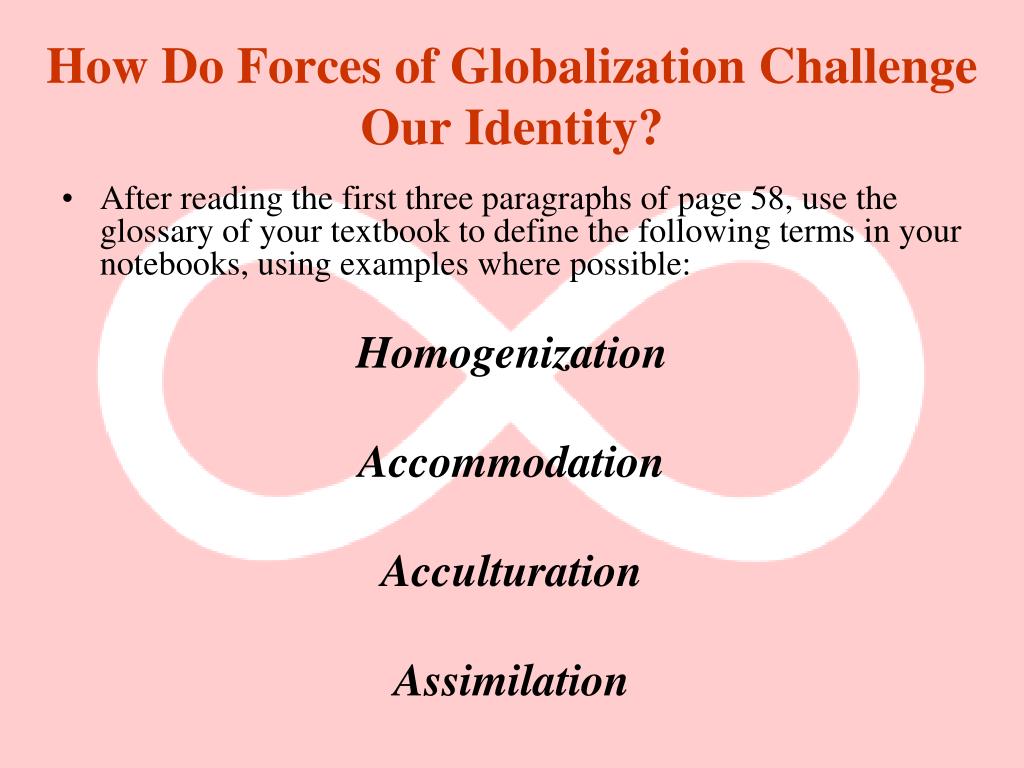 How Do Forces of Globalization Challenge Our Identity?

• After reading the first three paragraphs of page 58, use the glossary of your textbook to define the following terms in your notebooks, using examples where possible:

Homogenization

Accommodation

Acculturation

Assimilation